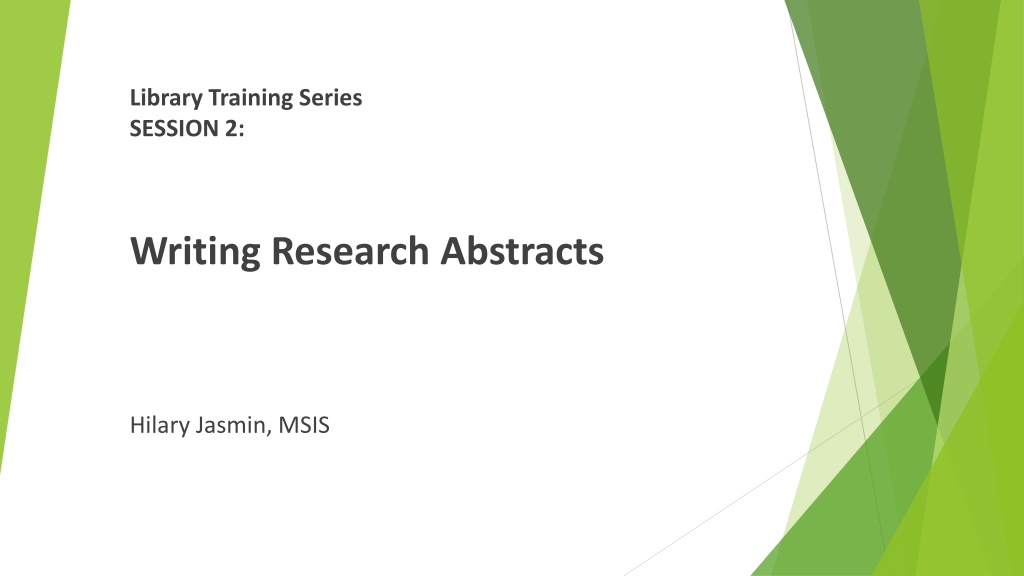 Library Training Series
SESSION 2:

Writing Research Abstracts

Hilary Jasmin, MSIS